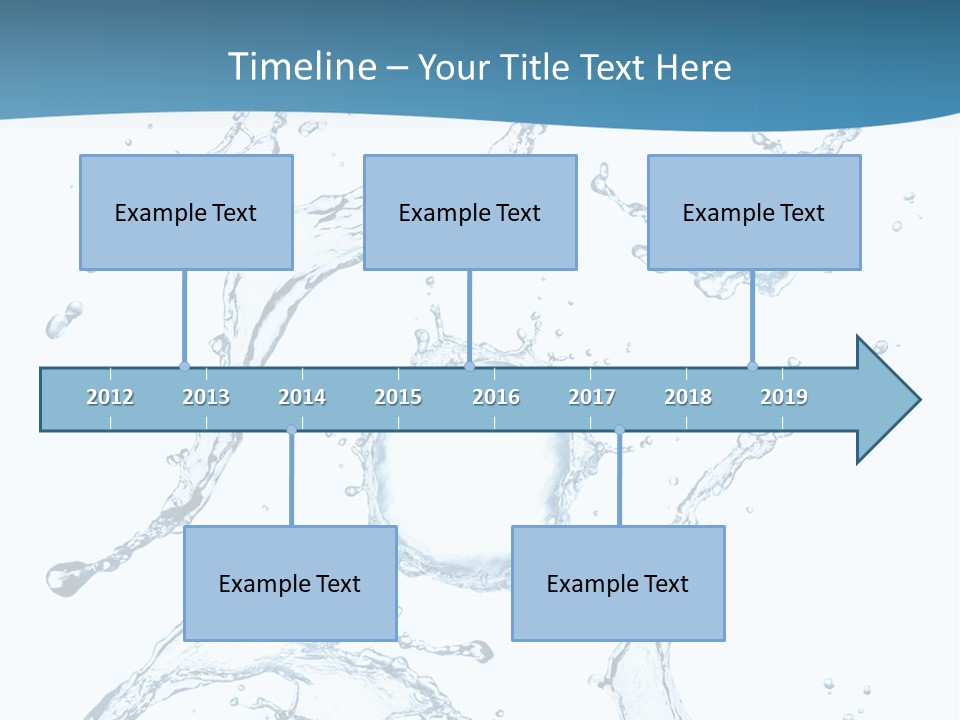 Timeline – Your Title Text Here

Example Text

Example Text

Example Text

2012 2013 2014 2015 2016 2017 2018 2019

Example Text

Example Text